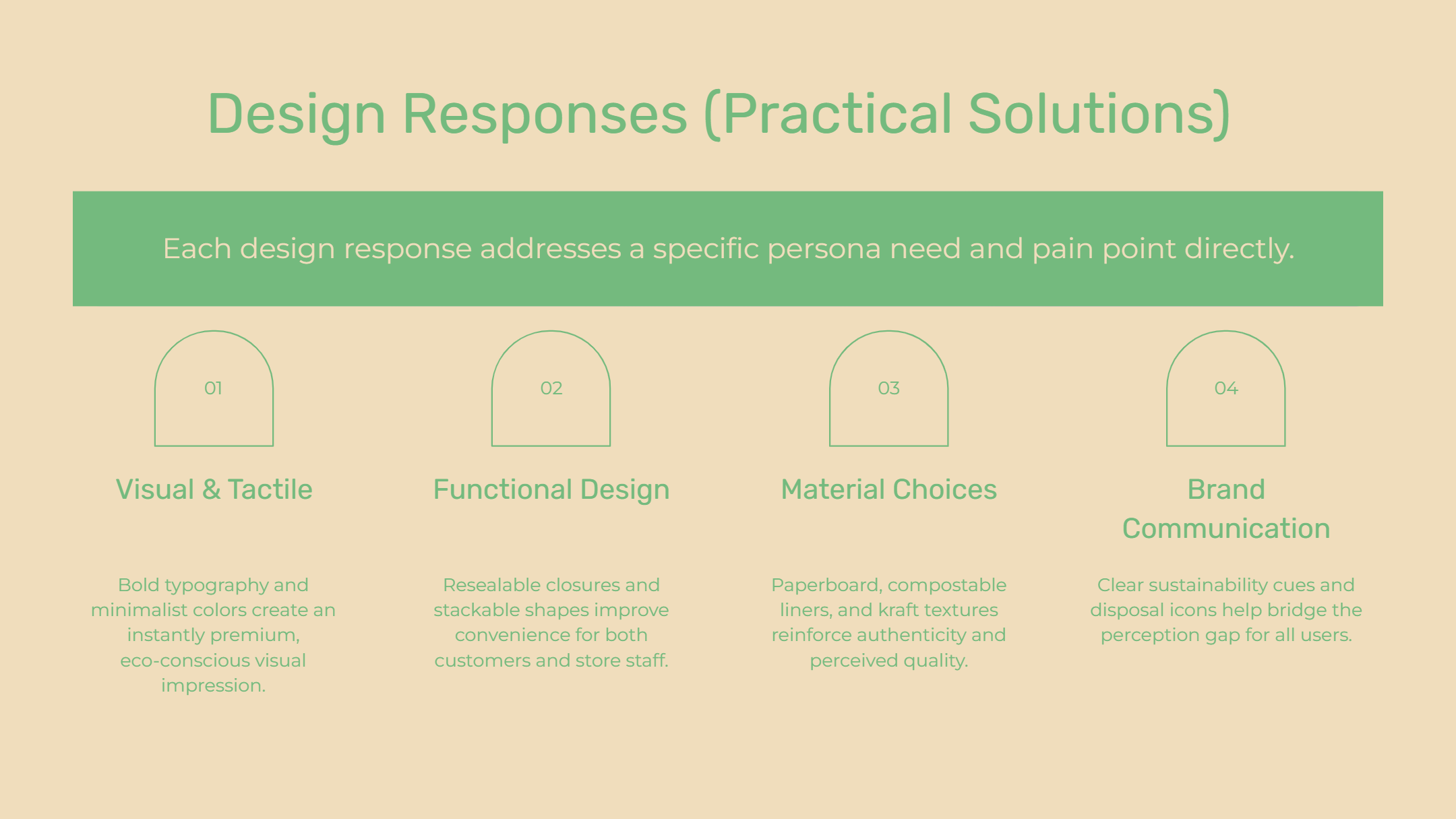 Design Responses (Practical Solutions)

Each design response addresses a specific persona need and pain point directly.

01

Visual & Tactile

Bold typography and minimalist colors create an instantly premium, eco-conscious visual impression.

02

Functional Design

Resealable closures and stackable shapes improve convenience for both customers and store staff.

03

Material Choices

Paperboard, compostable liners, and kraft textures reinforce authenticity and perceived quality.

04

Brand Communication

Clear sustainability cues and disposal icons help bridge the perception gap for all users.